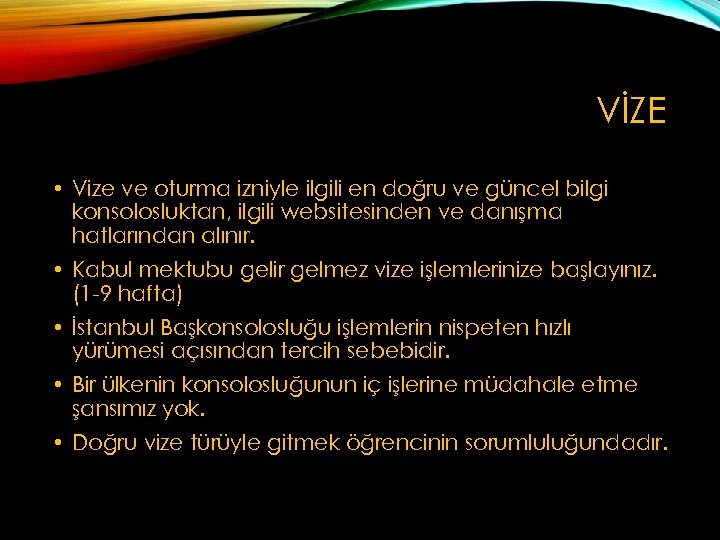 VİZE

• Vize ve oturma izniyle ilgili en doğru ve güncel bilgi konsolosluktan, ilgili websitesinden ve danışma hatlarından alınır.
• Kabul mektubu gelir gelmez vize işlemlerinize başlayınız. (1-9 hafta)
• İstanbul Başkonsolosluğu işlemlerin nispeten hızlı yürümesi açısından tercih sebebidir.
• Bir ülkenin konsolosluğunun iç işlerine müdahale etme şansımız yok.
• Doğru vize türüyle gitmek öğrencinin sorumluluğundadır.